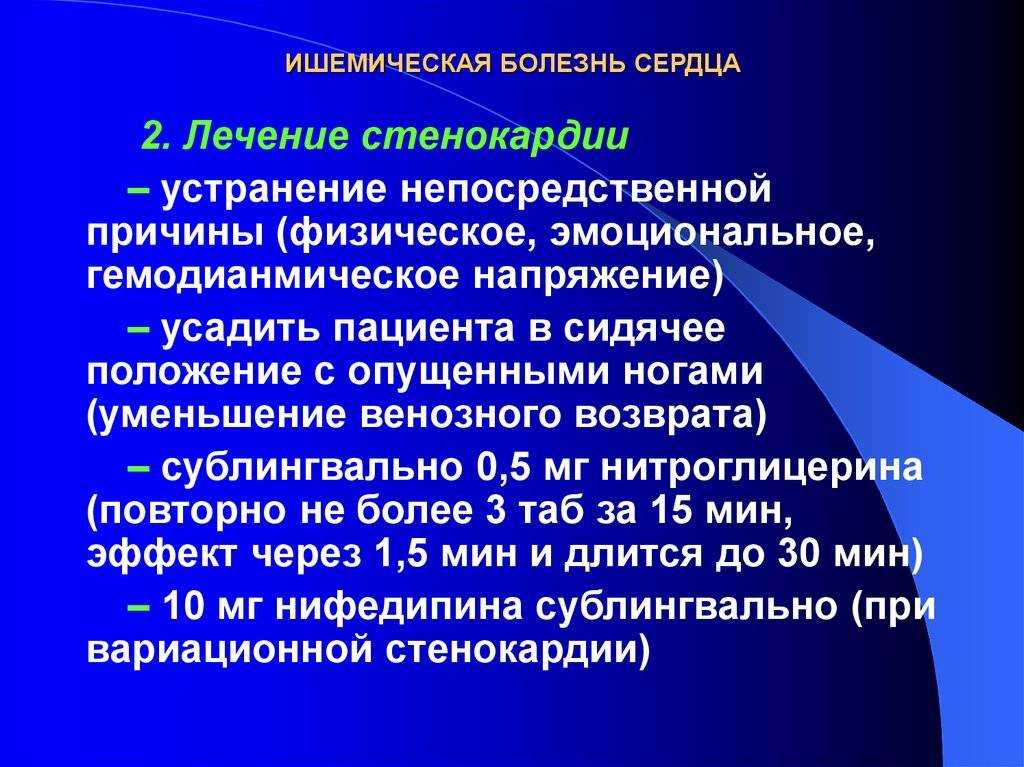 ИШЕМИЧЕСКАЯ БОЛЕЗНЬ СЕРДЦА

2. Лечение стенокардии

– устранение непосредственной причины (физическое, эмоциональное, гемодианмическое напряжение)

– усадить пациента в сидячее положение с опущенными ногами (уменьшение венозного возврата)

– сублингвально 0,5 мг нитроглицерина (повторно не более 3 таб за 15 мин, эффект через 1,5 мин и длится до 30 мин)

– 10 мг нифедипина сублингвально (при вариационной стенокардии)